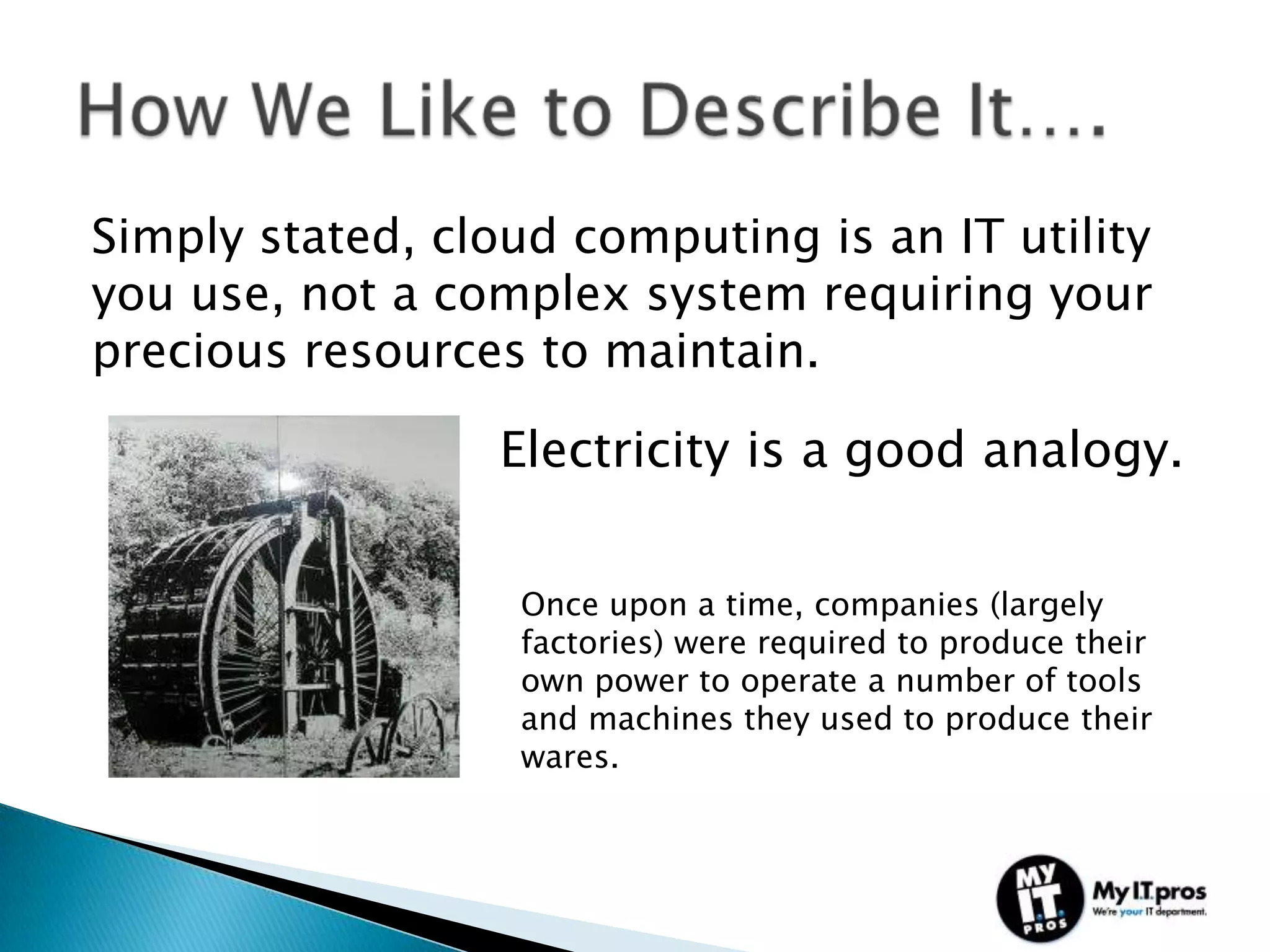 How We Like to Describe It….

Simply stated, cloud computing is an IT utility you use, not a complex system requiring your precious resources to maintain.

Electricity is a good analogy.

Once upon a time, companies (largely factories) were required to produce their own power to operate a number of tools and machines they used to produce their wares.

MY I.T. PROS

My I.T. pros
We're your IT department.